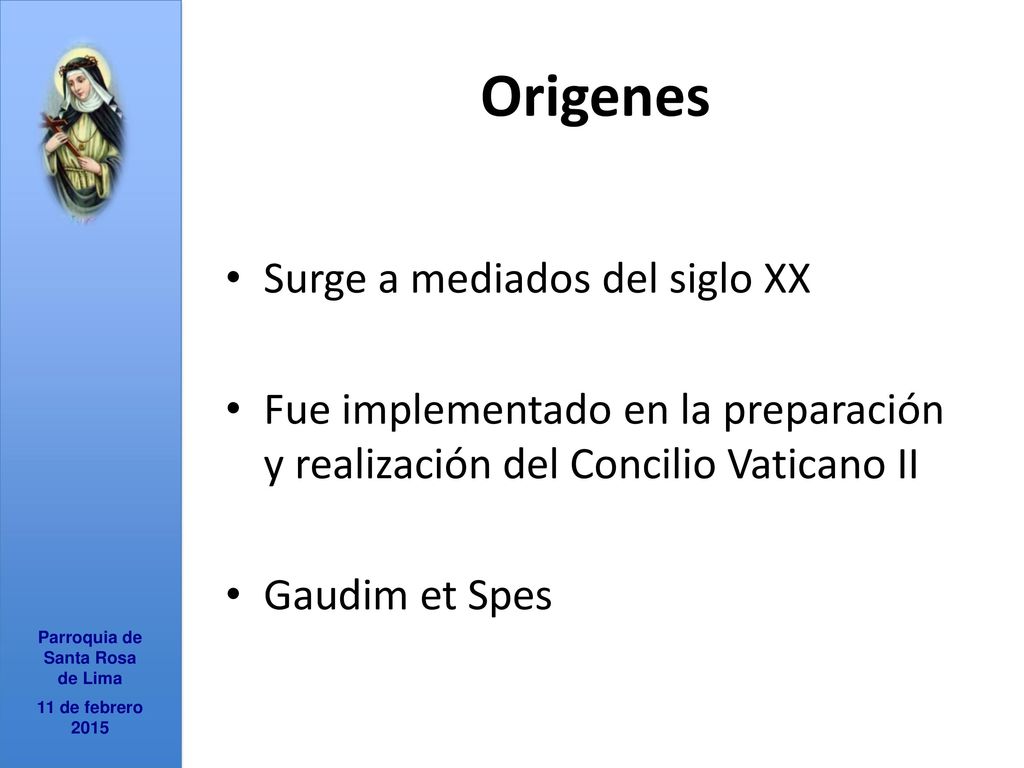 Origenes

• Surge a mediados del siglo XX

• Fue implementado en la preparación y realización del Concilio Vaticano II

• Gaudim et Spes

Parroquia de Santa Rosa de Lima

11 de febrero 2015